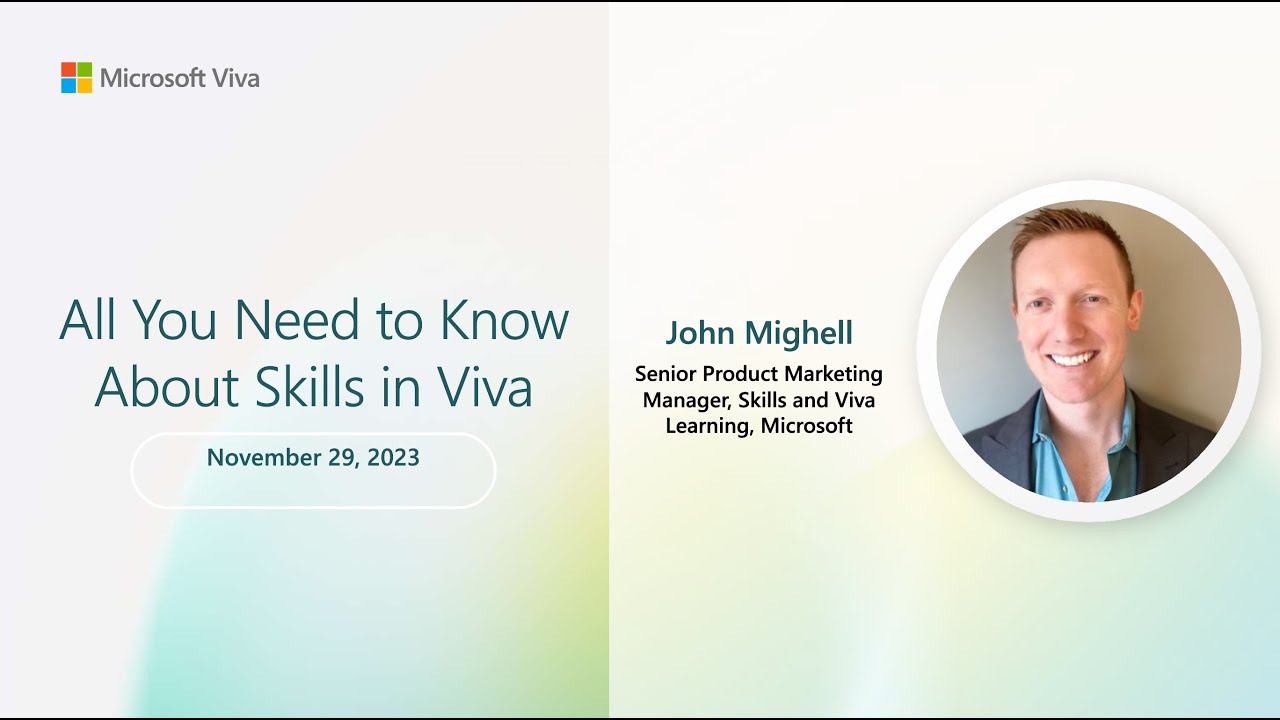 Microsoft Viva

All You Need to Know About Skills in Viva

November 29, 2023

John Mighell

Senior Product Marketing Manager, Skills and Viva Learning, Microsoft